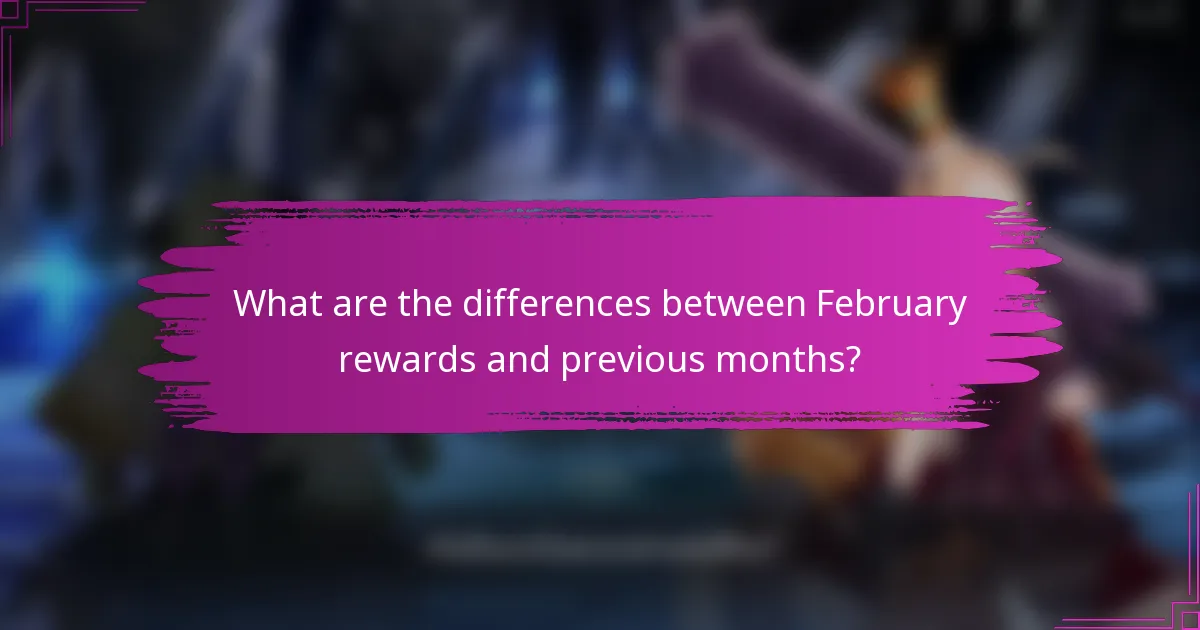 What are the differences between February rewards and previous months?